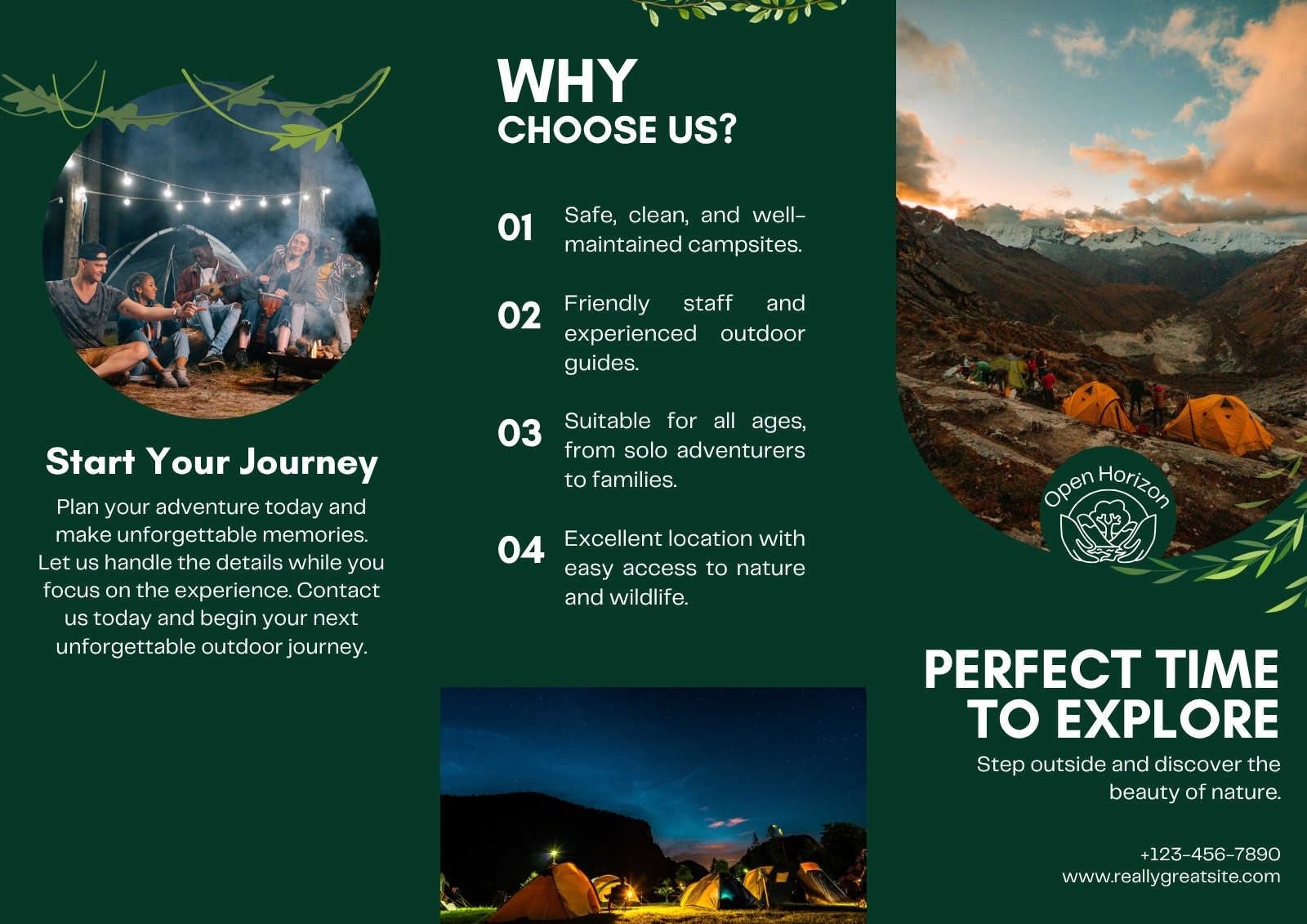 Start Your Journey

Plan your adventure today and make unforgettable memories. Let us handle the details while you focus on the experience. Contact us today and begin your next unforgettable outdoor journey.

WHY
CHOOSE US?

01 Safe, clean, and well-maintained campsites.

02 Friendly staff and experienced outdoor guides.

03 Suitable for all ages, from solo adventurers to families.

04 Excellent location with easy access to nature and wildlife.

Open Horizon

PERFECT TIME TO EXPLORE

Step outside and discover the beauty of nature.

+123-456-7890
www.reallygreatsite.com